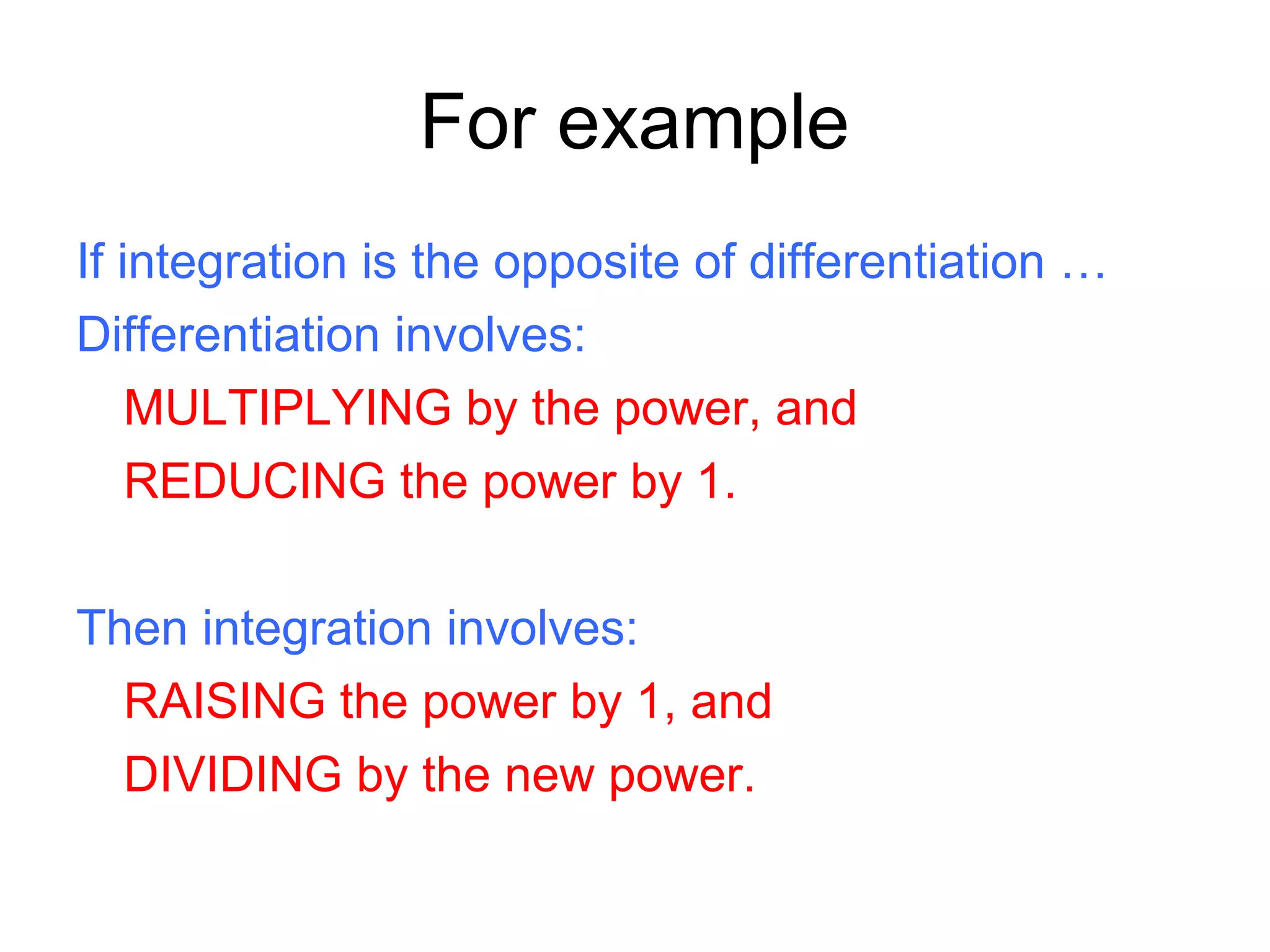 For example

If integration is the opposite of differentiation …

Differentiation involves:

MULTIPLYING by the power, and

REDUCING the power by 1.

Then integration involves:

RAISING the power by 1, and

DIVIDING by the new power.